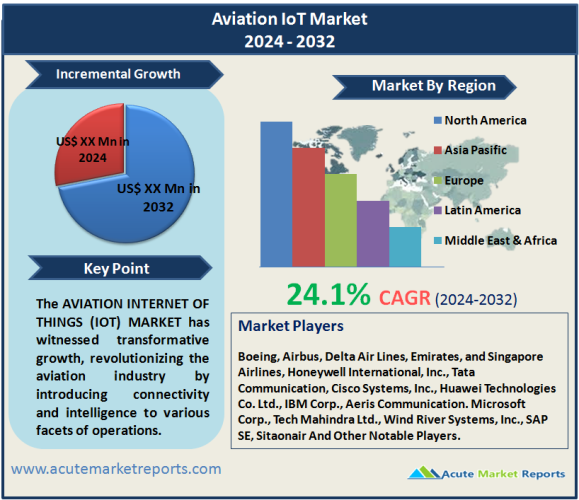 Aviation IoT Market
2024 - 2032

Incremental Growth

US$ XX Mn in 2024

US$ XX Mn in 2032

Key Point

The AVIATION INTERNET OF THINGS (IOT) MARKET has witnessed transformative growth, revolutionizing the aviation industry by introducing connectivity and intelligence to various facets of operations.

Market By Region

North America
Asia Pasific
Europe
Latin America
Middle East & Africa

24.1% CAGR (2024-2032)

Market Players

Boeing, Airbus, Delta Air Lines, Emirates, and Singapore Airlines, Honeywell International, Inc., Tata Communication, Cisco Systems, Inc., Huawei Technologies Co. Ltd., IBM Corp., Aeris Communication. Microsoft Corp., Tech Mahindra Ltd., Wind River Systems, Inc., SAP SE, Sitaonair And Other Notable Players.

www.acutemarketreports.com

Acute Market Reports